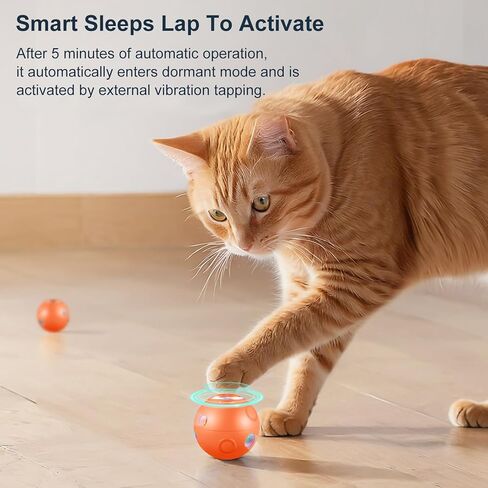 Smart Sleeps Lap To Activate

After 5 minutes of automatic operation, it automatically enters dormant mode and is activated by external vibration tapping.